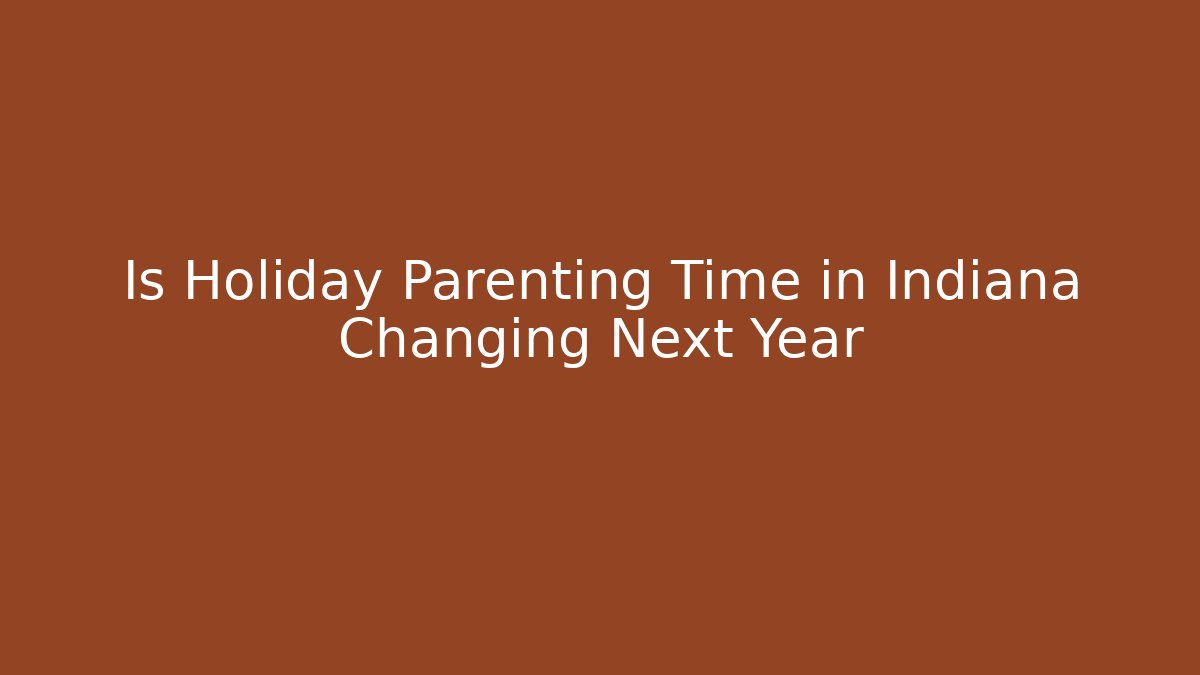 Is Holiday Parenting Time in Indiana Changing Next Year